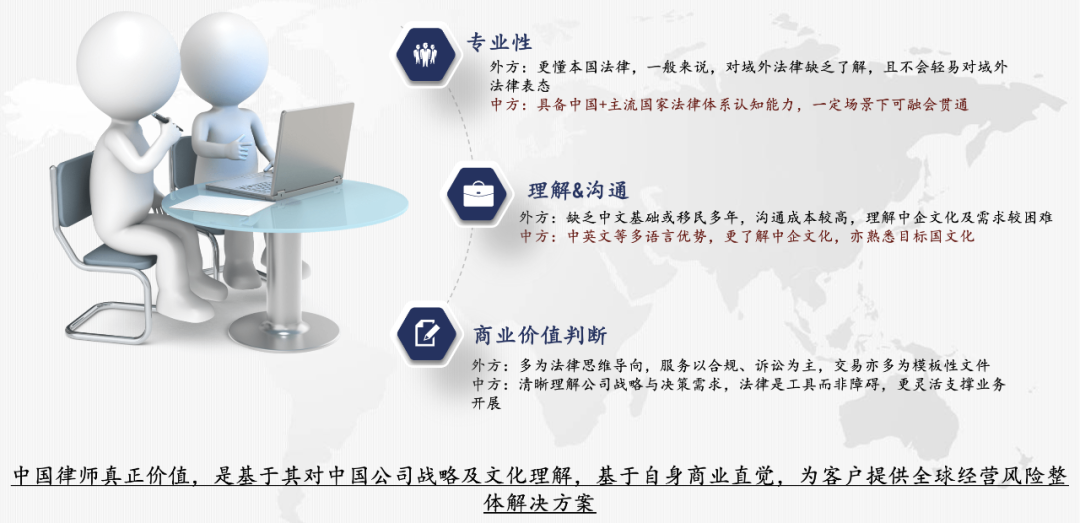 专业性

外方：更懂本国法律，一般来说，对域外法律缺乏了解，且不会轻易对域外法律表态
中方：具备中国+主流国家法律体系认知能力，一定场景下可融会贯通

理解&沟通

外方：缺乏中文基础或移民多年，沟通成本较高，理解中企文化及需求较困难
中方：中英文等多语言优势，更了解中企文化，亦熟悉目标国文化

商业价值判断

外方：多为法律思维导向，服务以合规、诉讼为主，交易亦多为模板性文件
中方：清晰理解公司战略与决策需求，法律是工具而非障碍，更灵活支撑业务开展

中国律师真正价值，是基于其对中国公司战略及文化理解，基于自身商业直觉，为客户提供全球经营风险整体解决方案